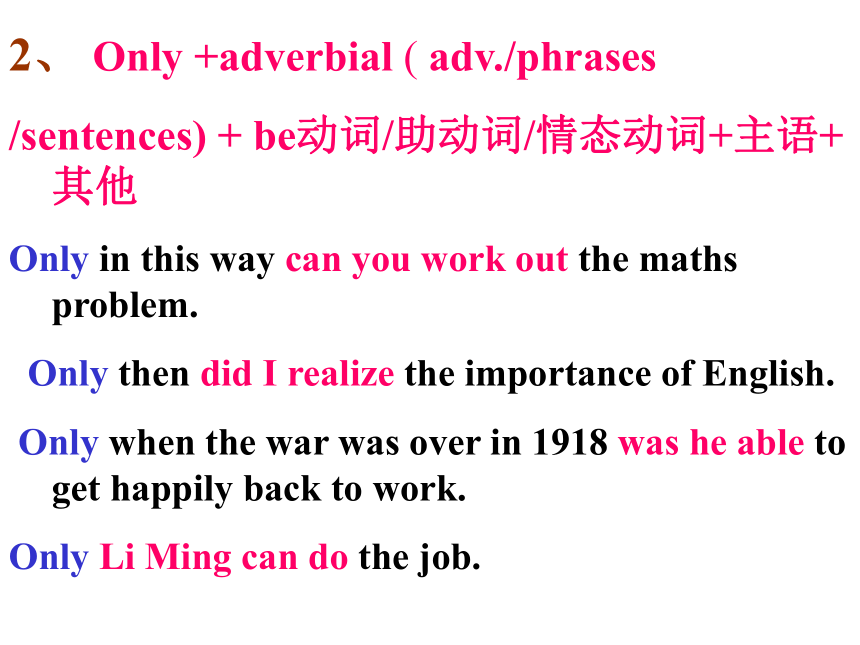 2、 Only +adverbial ( adv./phrases /sentences) + be动词/助动词/情态动词+主语+其他

Only in this way can you work out the maths problem.

Only then did I realize the importance of English.

Only when the war was over in 1918 was he able to get happily back to work.

Only Li Ming can do the job.